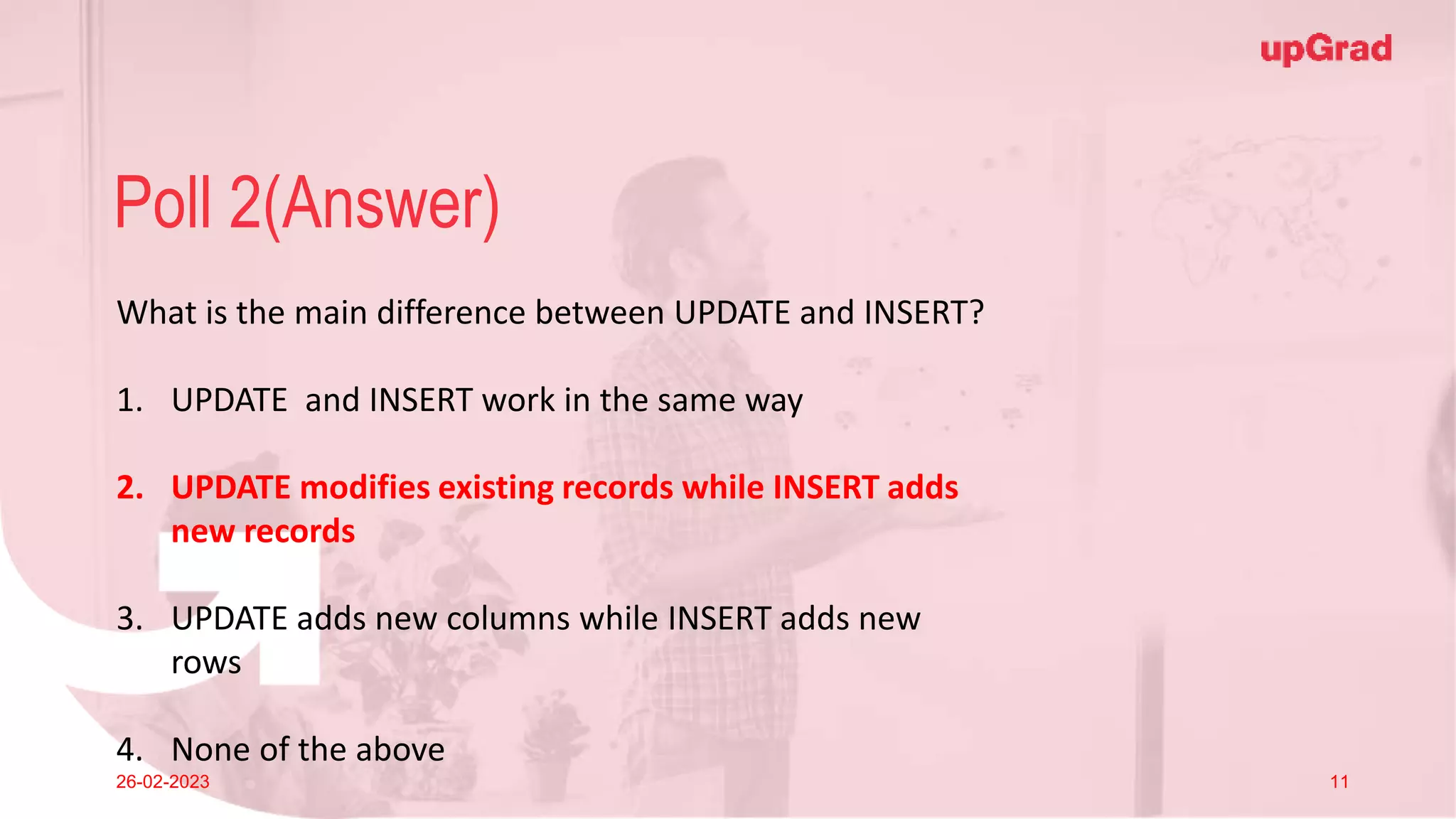 upGrad

Poll 2(Answer)

What is the main difference between UPDATE and INSERT?

1. UPDATE and INSERT work in the same way

2. UPDATE modifies existing records while INSERT adds new records

3. UPDATE adds new columns while INSERT adds new rows

4. None of the above

26-02-2023

11